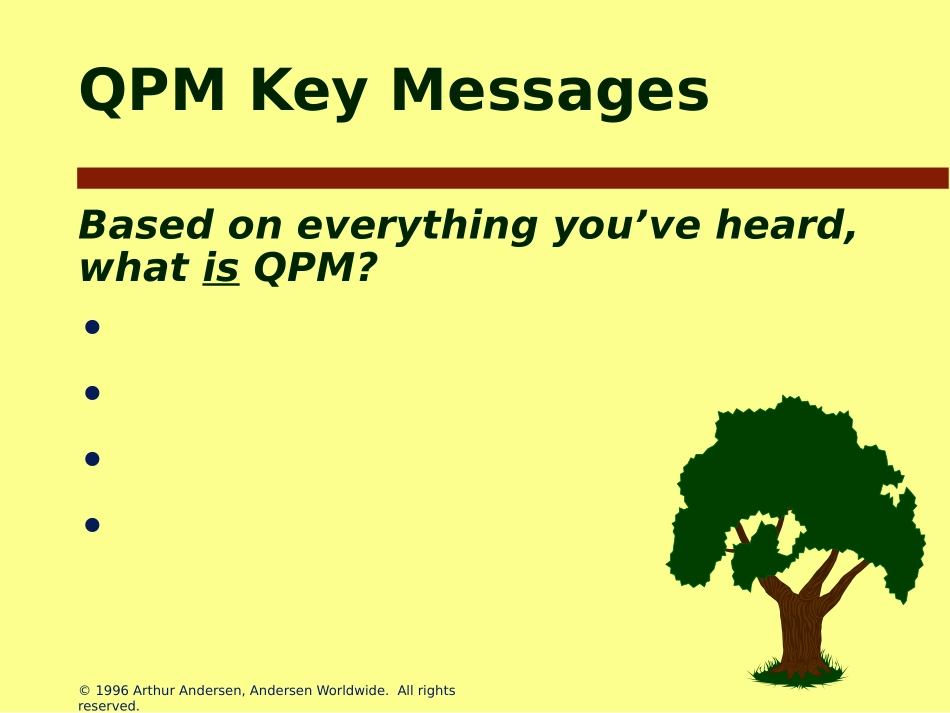 QPM Key Messages

Based on everything you’ve heard, what is QPM?

•

•

•

•

© 1996 Arthur Andersen, Andersen Worldwide. All rights reserved.